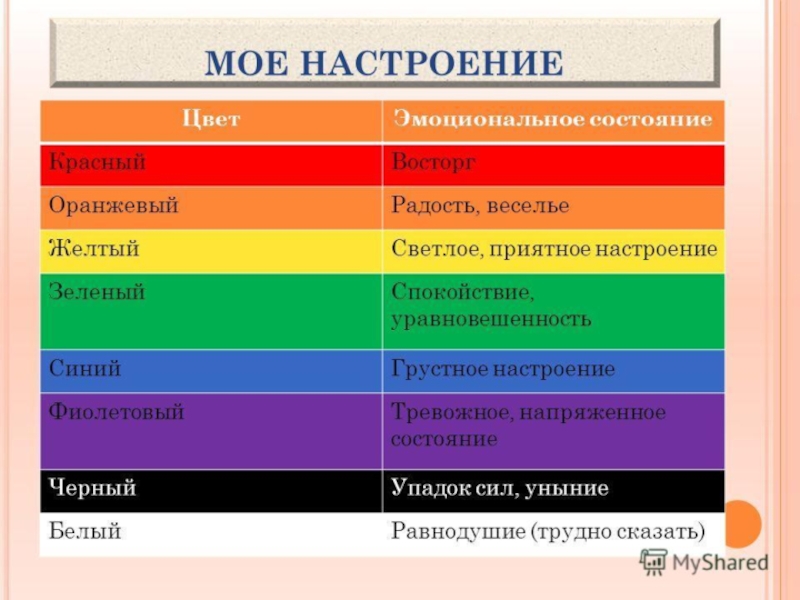 МОЕ НАСТРОЕНИЕ

| Цвет | Эмоциональное состояние |
|---|---|
| Красный | Восторг |
| Оранжевый | Радость, веселье |
| Желтый | Светлое, приятное настроение |
| Зеленый | Спокойствие, уравновешенность |
| Синий | Грустное настроение |
| Фиолетовый | Тревожное, напряженное состояние |
| Черный | Упадок сил, уныние |
| Белый | Равнодушие (трудно сказать) |

MyShared